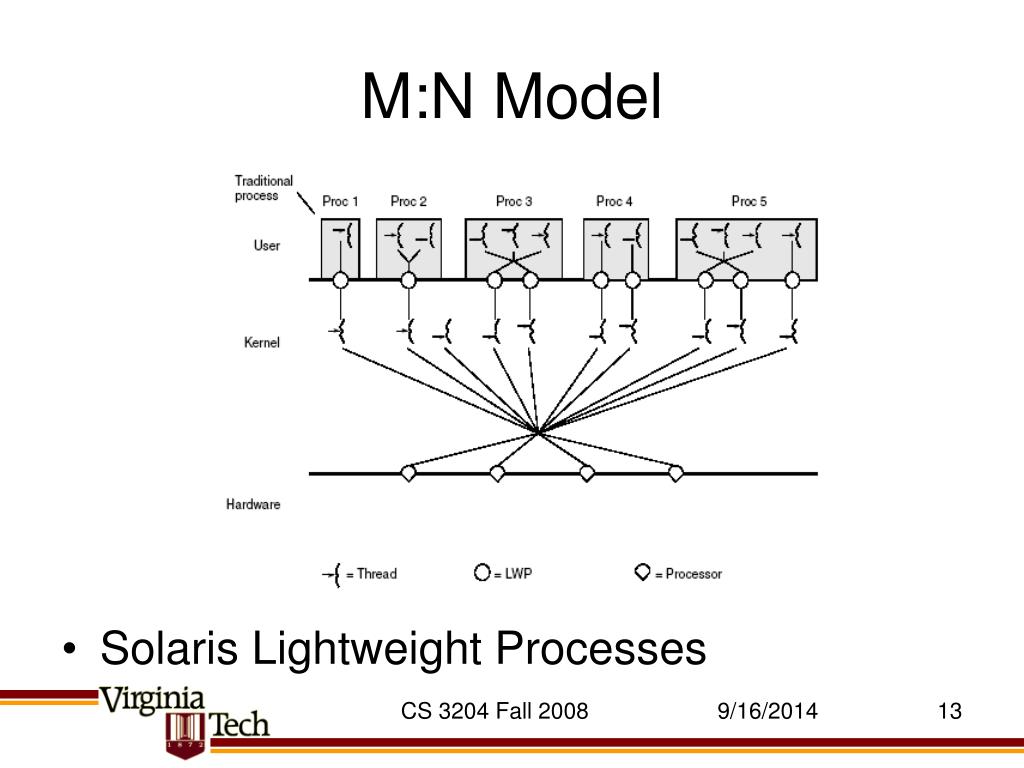 M:N Model

Traditional process

Proc 1 Proc 2 Proc 3 Proc 4 Proc 5

User

Kernel

Hardware

= Thread = LWP = Processor

• Solaris Lightweight Processes

Virginia Tech 1872

CS 3204 Fall 2008 9/16/2014 13